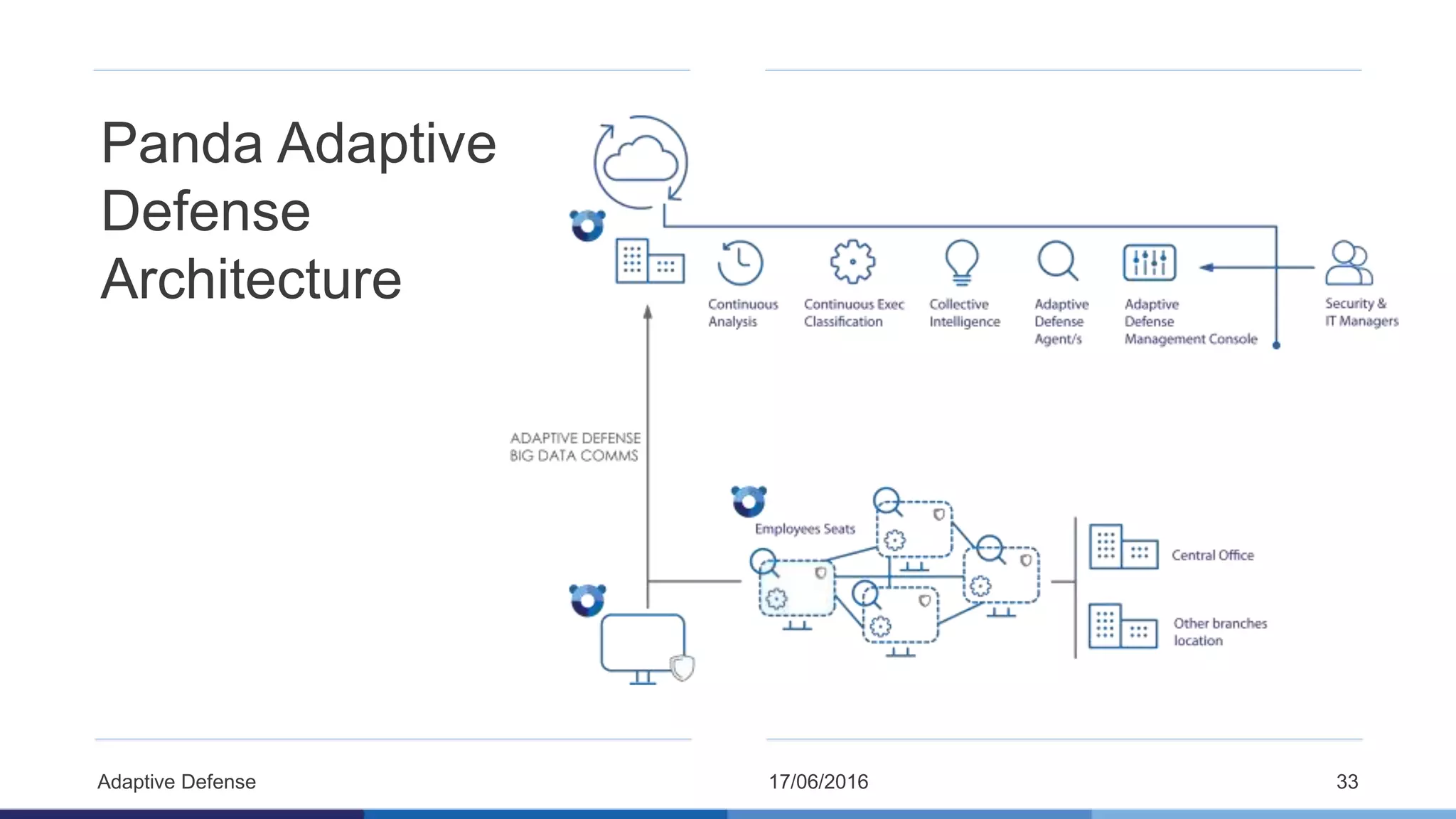 Panda Adaptive Defense Architecture

Continuous Analysis

Continuous Exec Classification

Collective Intelligence

Adaptive Defense Agent/s

Adaptive Defense Management Console

Security & IT Managers

ADAPTIVE DEFENSE BIG DATA COMMS

Employees Seats

Central Office

Other branches location

Adaptive Defense

17/06/2016

33